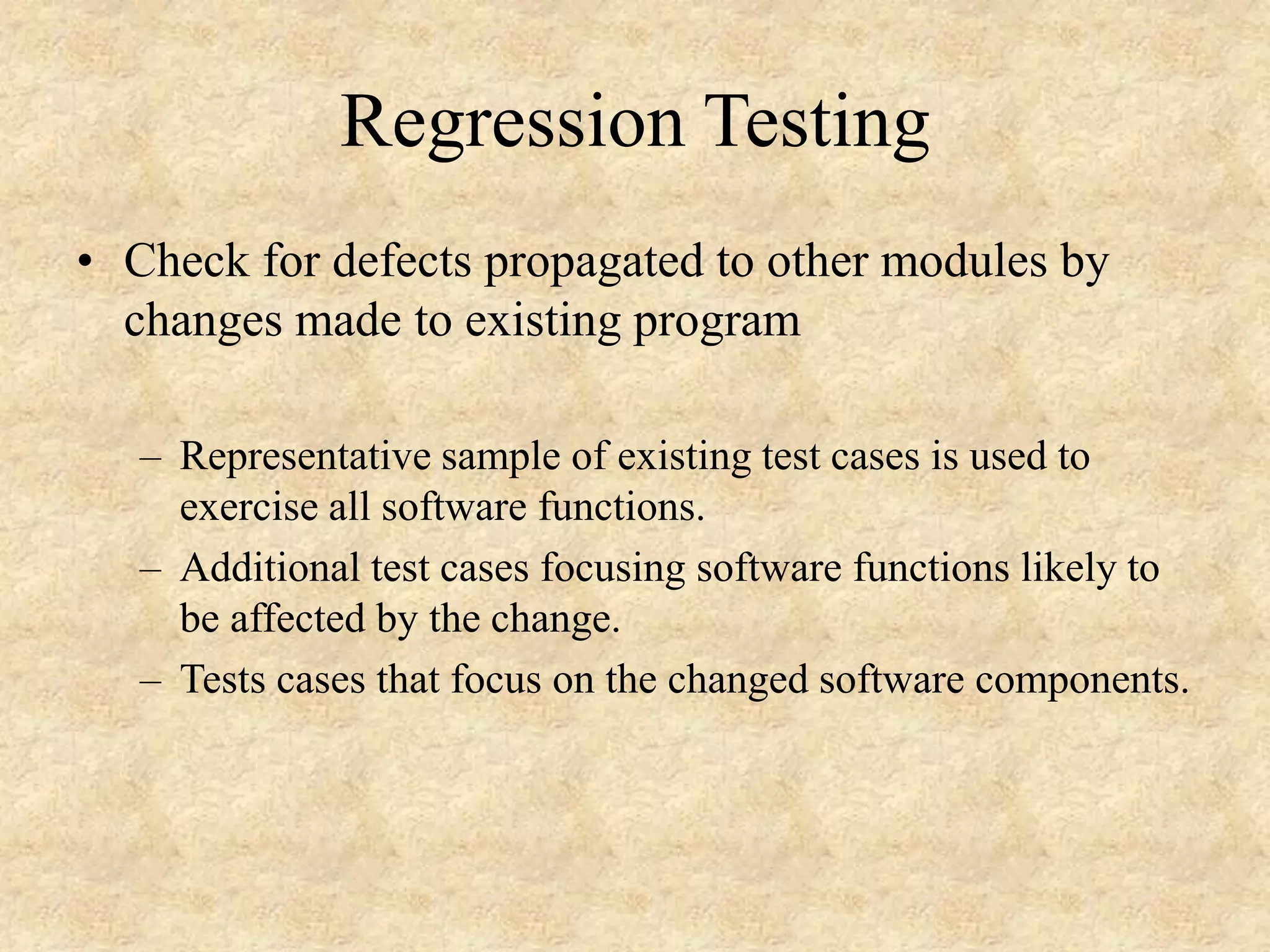 Regression Testing

• Check for defects propagated to other modules by changes made to existing program

– Representative sample of existing test cases is used to exercise all software functions.
– Additional test cases focusing software functions likely to be affected by the change.
– Tests cases that focus on the changed software components.